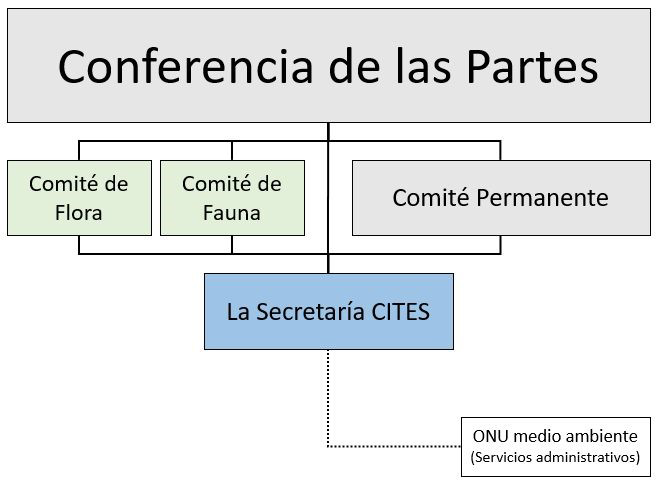 Conferencia de las Partes

Comité de Flora

Comité de Fauna

Comité Permanente

La Secretaría CITES

ONU medio ambiente
(Servicios administrativos)